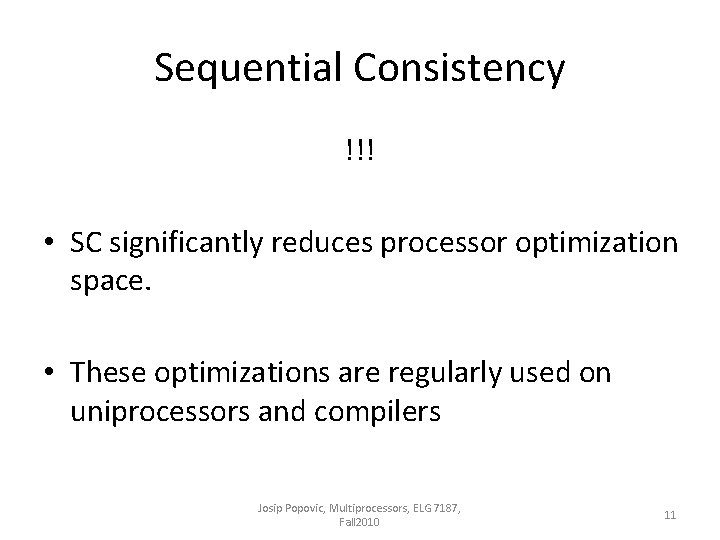 Sequential Consistency

!!!

• SC significantly reduces processor optimization space.

• These optimizations are regularly used on uniprocessors and compilers

Josip Popovic, Multiprocessors, ELG 7187, Fall2010

11